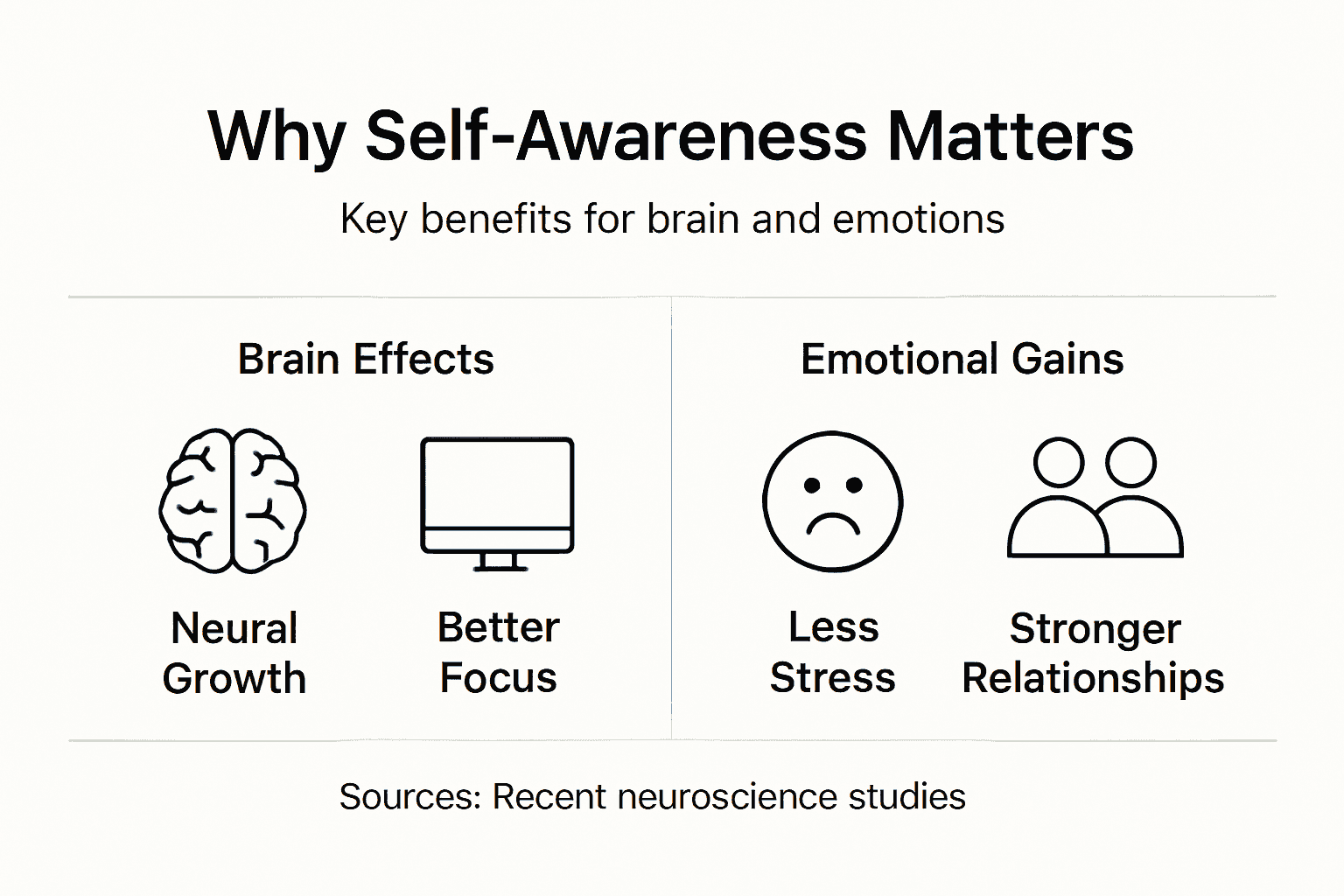 Why Self-Awareness Matters

Key benefits for brain and emotions

Brain Effects

Neural Growth

Better Focus

Emotional Gains

Less Stress

Stronger Relationships

Sources: Recent neuroscience studies